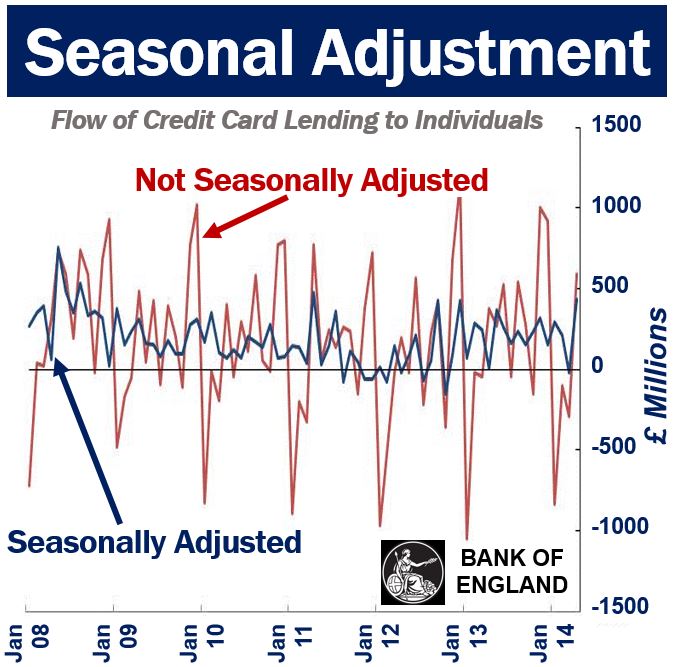 Seasonal Adjustment

Flow of Credit Card Lending to Individuals

Not Seasonally Adjusted

Seasonally Adjusted

BANK OF ENGLAND

1500
1000
500
0
-500
-1000
-1500

£ Millions

Jan 08
Jan 09
Jan 10
Jan 11
Jan 12
Jan 13
Jan 14